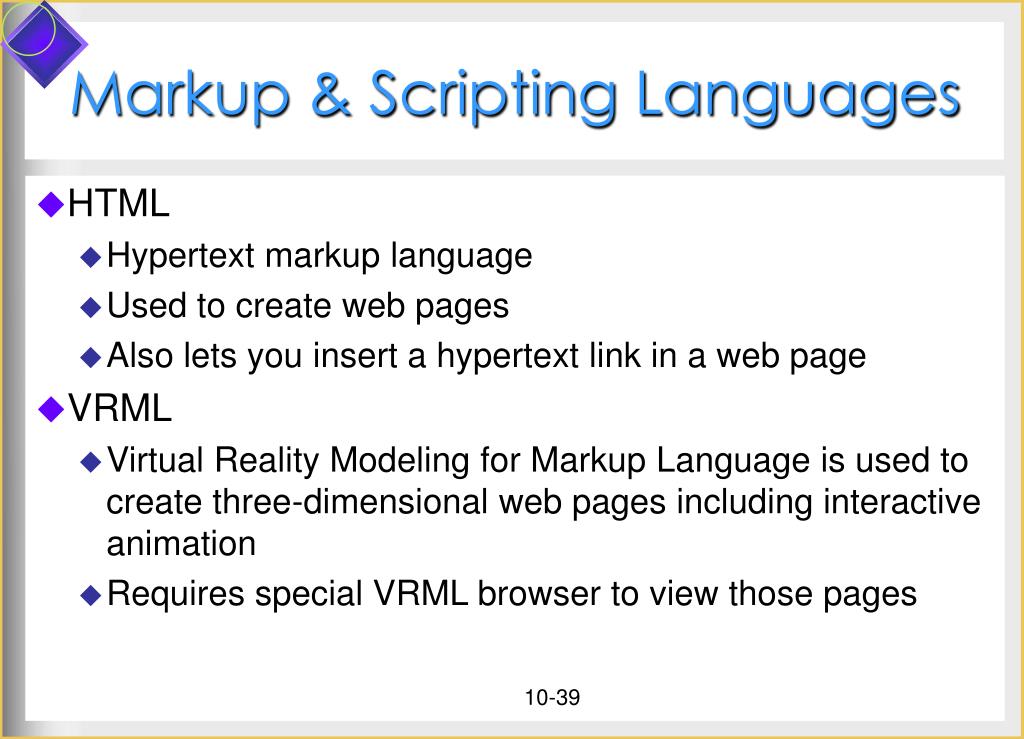 Markup & Scripting Languages

HTML

Hypertext markup language

Used to create web pages

Also lets you insert a hypertext link in a web page

VRML

Virtual Reality Modeling for Markup Language is used to create three-dimensional web pages including interactive animation

Requires special VRML browser to view those pages

10-39